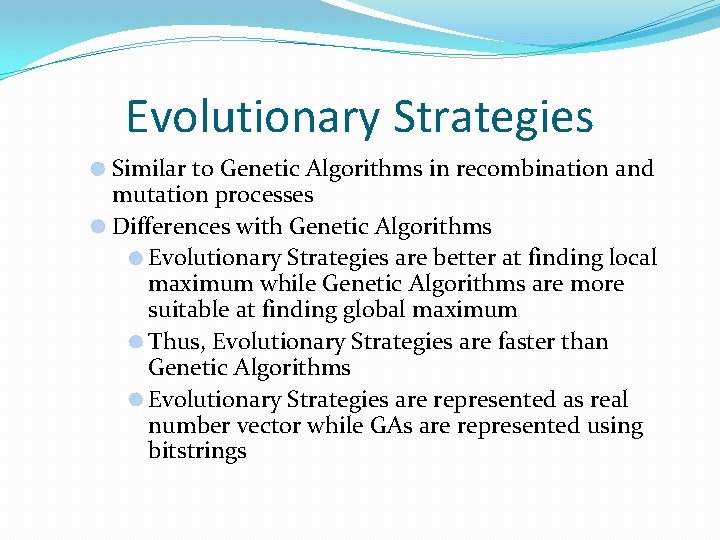 Evolutionary Strategies

Similar to Genetic Algorithms in recombination and mutation processes

Differences with Genetic Algorithms

Evolutionary Strategies are better at finding local maximum while Genetic Algorithms are more suitable at finding global maximum

Thus, Evolutionary Strategies are faster than Genetic Algorithms

Evolutionary Strategies are represented as real number vector while GAs are represented using bitstrings